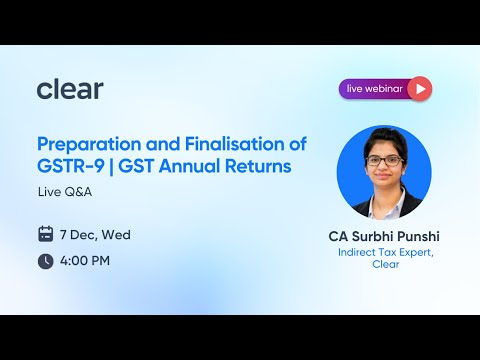 clear

live webinar

Preparation and Finalisation of GSTR-9 | GST Annual Returns

Live Q&A

7 Dec, Wed

4:00 PM

CA Surbhi Punshi

Indirect Tax Expert, Clear